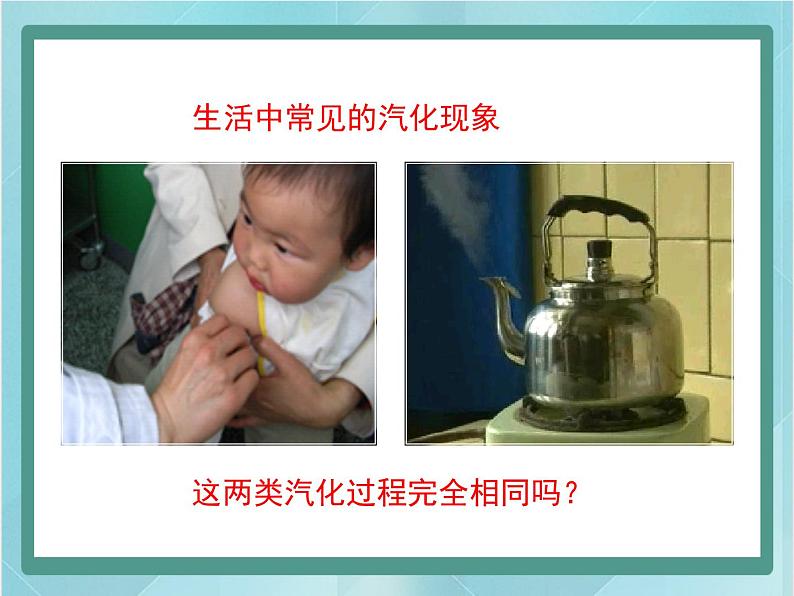 生活中常见的汽化现象

这两类汽化过程完全相同吗？